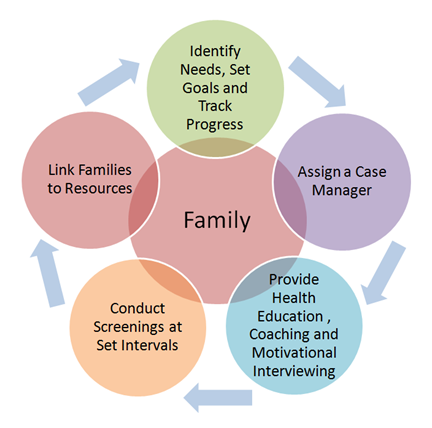 Identify Needs, Set Goals and Track Progress

Assign a Case Manager

Provide Health Education , Coaching and Motivational Interviewing

Conduct Screenings at Set Intervals

Link Families to Resources

Family